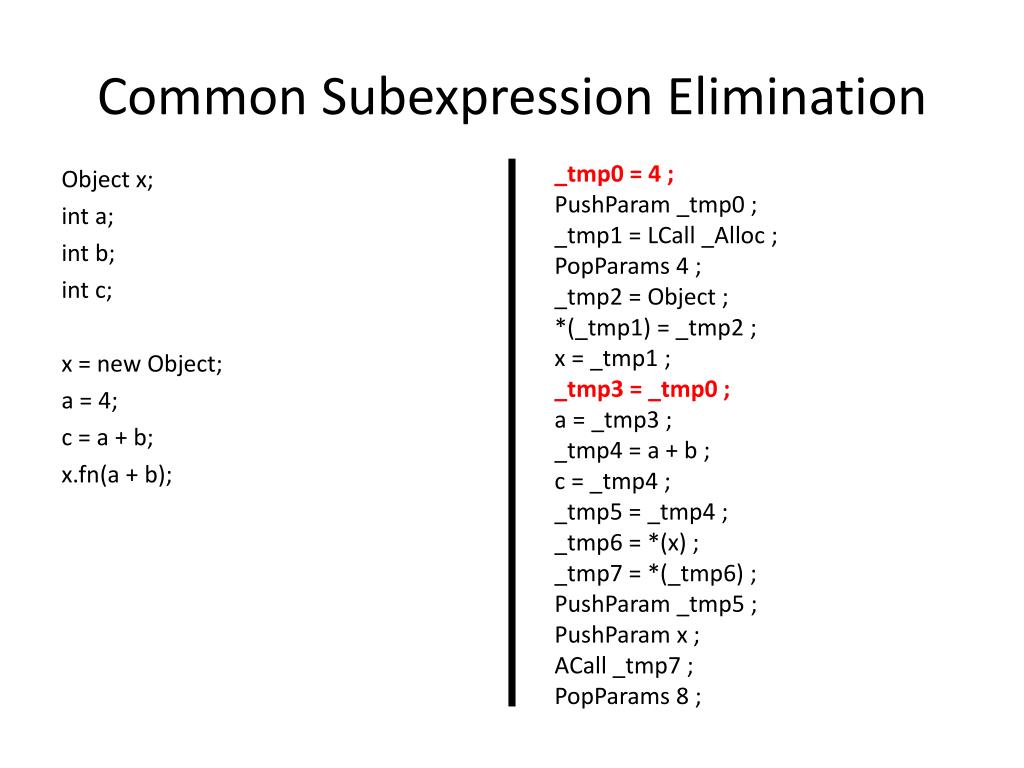 Common Subexpression Elimination

Object x;
int a;
int b;
int c;

x = new Object;
a = 4;
c = a + b;
x.fn(a + b);

_tmp0 = 4 ;
PushParam _tmp0 ;
_tmp1 = LCall _Alloc ;
PopParams 4 ;
_tmp2 = Object ;
*(_tmp1) = _tmp2 ;
x = _tmp1 ;
_tmp3 = _tmp0 ;
a = _tmp3 ;
_tmp4 = a + b ;
c = _tmp4 ;
_tmp5 = _tmp4 ;
_tmp6 = *(x) ;
_tmp7 = *(_tmp6) ;
PushParam _tmp5 ;
PushParam x ;
ACall _tmp7 ;
PopParams 8 ;